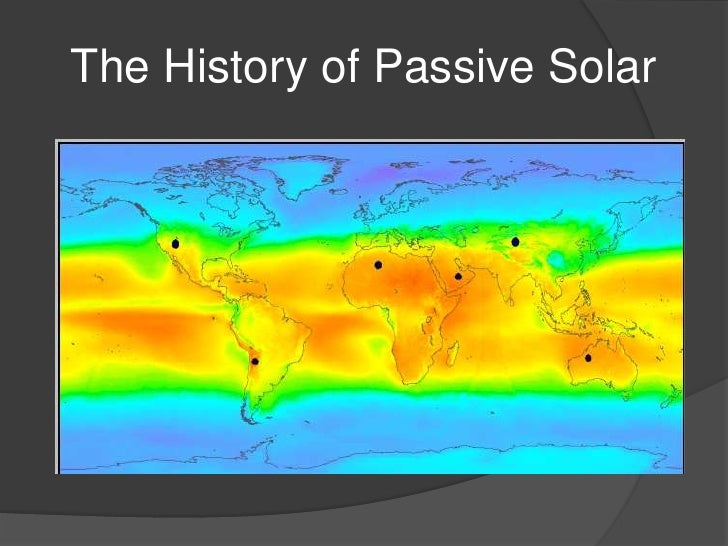 The History of Passive Solar